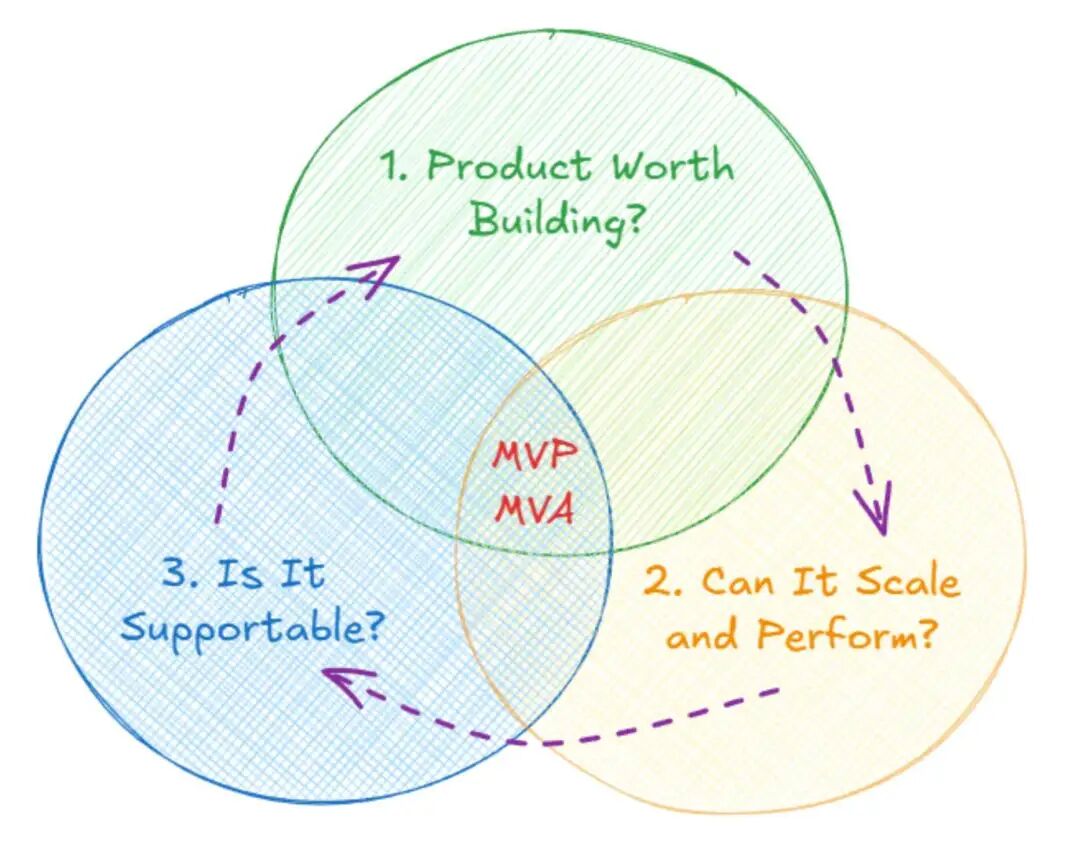 1. Product Worth Building?

MVP
MVA

3. Is It Supportable?

2. Can It Scale and Perform?